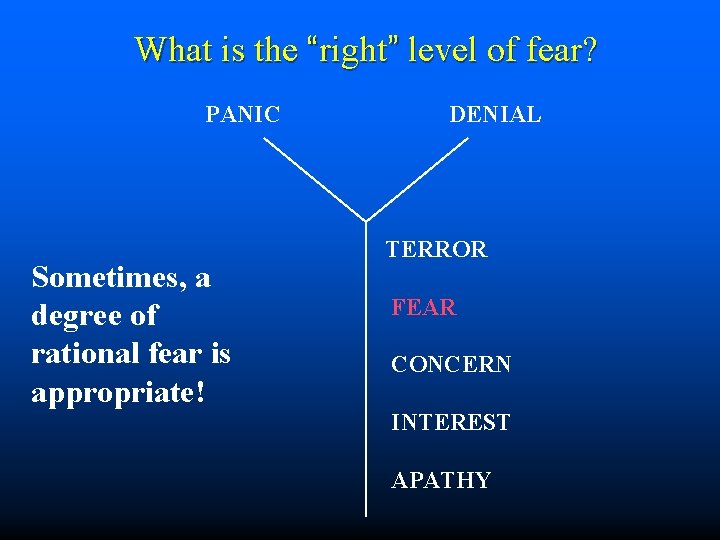 What is the “right” level of fear?

PANIC

DENIAL

Sometimes, a degree of rational fear is appropriate!

TERROR

FEAR

CONCERN

INTEREST

APATHY